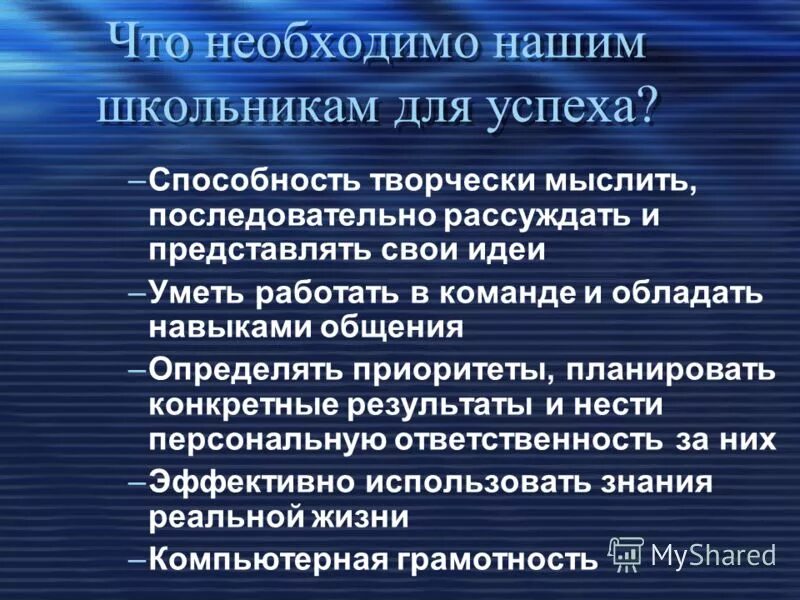 Что необходимо нашим школьникам для успеха?

–Способность творчески мыслить, последовательно рассуждать и представлять свои идеи

–Уметь работать в команде и обладать навыками общения

–Определять приоритеты, планировать конкретные результаты и нести персональную ответственность за них

–Эффективно использовать знания реальной жизни

–Компьютерная грамотность

MyShared